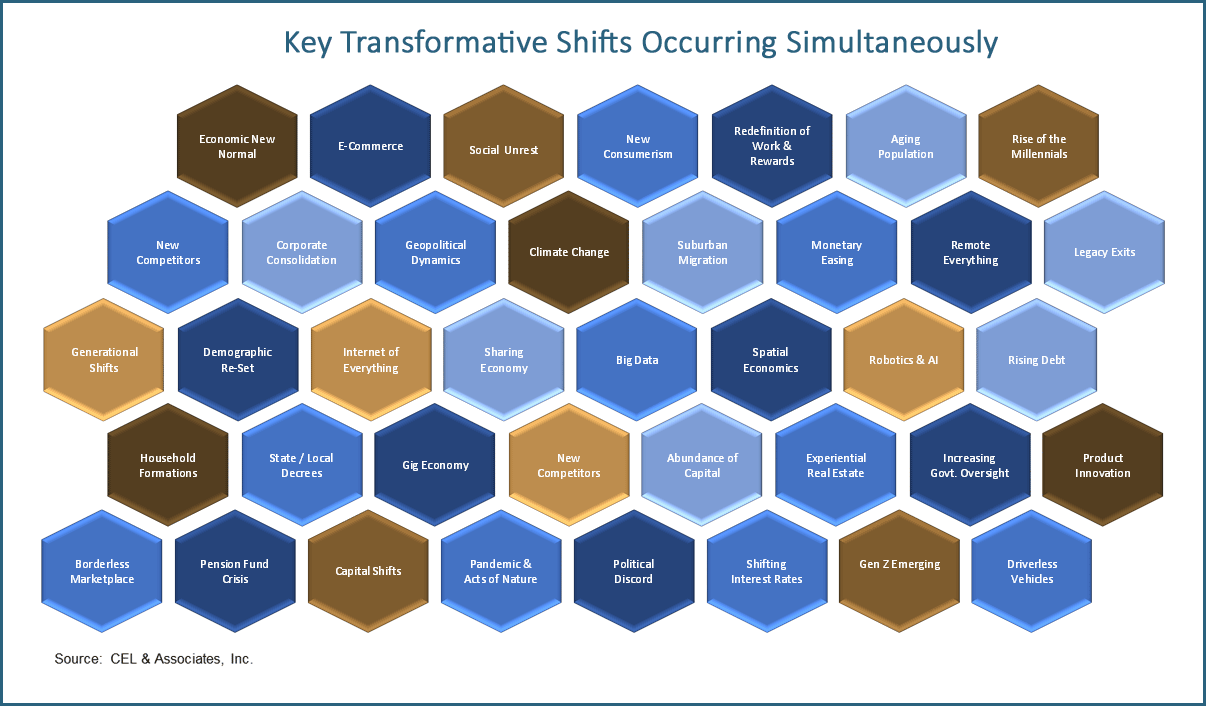 Key Transformative Shifts Occurring Simultaneously

Economic New Normal

E-Commerce

Social Unrest

New Consumerism

Redefinition of Work & Rewards

Aging Population

Rise of the Millennials

New Competitors

Corporate Consolidation

Geopolitical Dynamics

Climate Change

Suburban Migration

Monetary Easing

Remote Everything

Legacy Exits

Generational Shifts

Demographic Re-Set

Internet of Everything

Sharing Economy

Big Data

Spatial Economics

Robotics & AI

Rising Debt

Household Formations

State / Local Decrees

Gig Economy

New Competitors

Abundance of Capital

Experiential Real Estate

Increasing Govt. Oversight

Product Innovation

Borderless Marketplace

Pension Fund Crisis

Capital Shifts

Pandemic & Acts of Nature

Political Discord

Shifting Interest Rates

Gen Z Emerging

Driverless Vehicles

Source: CEL & Associates, Inc.